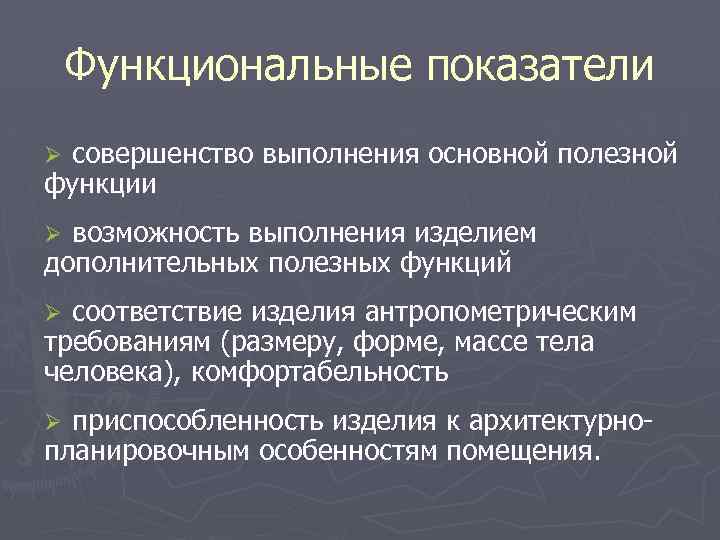 Функциональные показатели

➢ совершенство выполнения основной полезной функции

➢ возможность выполнения изделием дополнительных полезных функций

➢ соответствие изделия антропометрическим требованиям (размеру, форме, массе тела человека), комфортабельность

➢ приспособленность изделия к архитектурно-планировочным особенностям помещения.